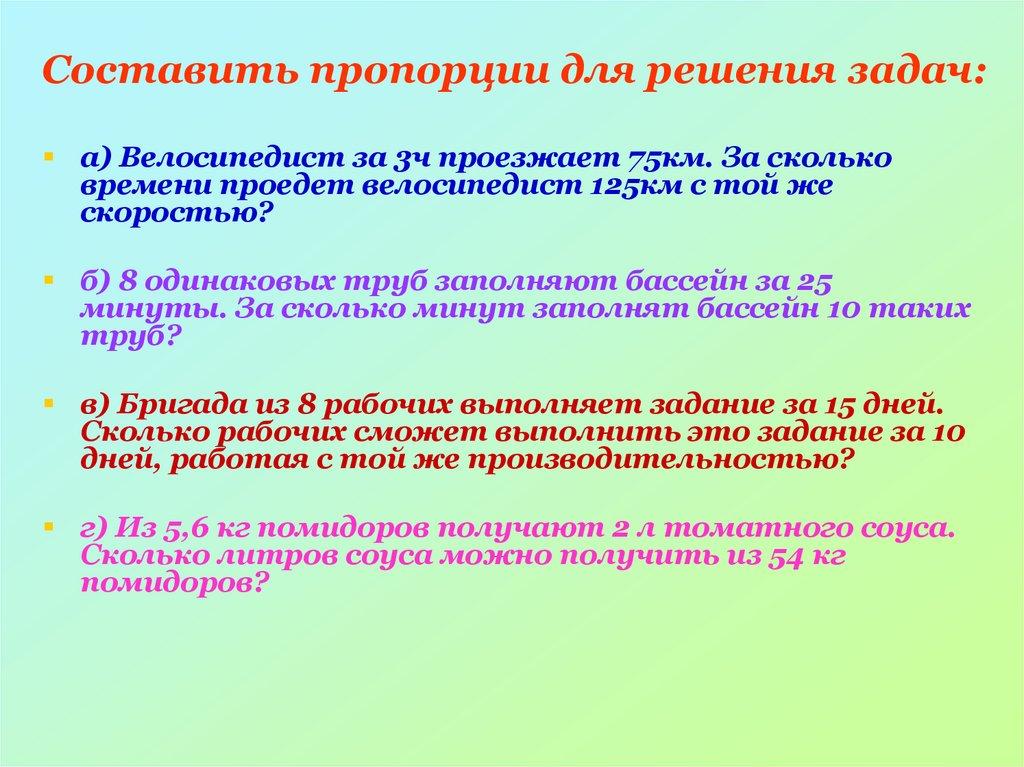 Составить пропорции для решения задач:

а) Велосипедист за 3ч проезжает 75км. За сколько времени проедет велосипедист 125км с той же скоростью?

б) 8 одинаковых труб заполняют бассейн за 25 минуты. За сколько минут заполнят бассейн 10 таких труб?

в) Бригада из 8 рабочих выполняет задание за 15 дней. Сколько рабочих сможет выполнить это задание за 10 дней, работая с той же производительностью?

г) Из 5,6 кг помидоров получают 2 л томатного соуса. Сколько литров соуса можно получить из 54 кг помидоров?